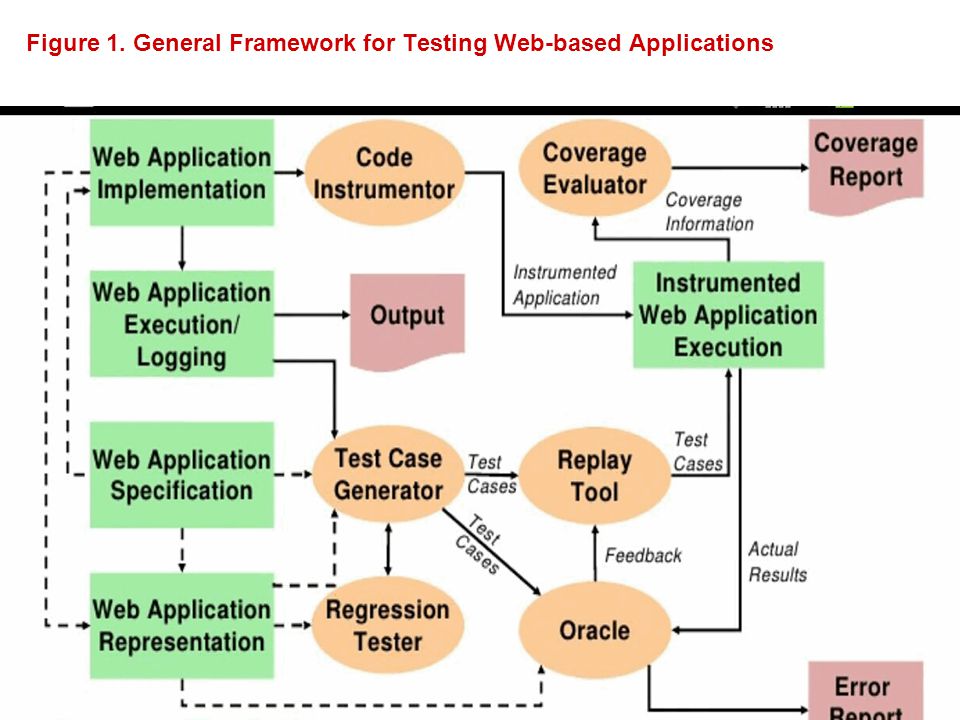 Figure 1. General Framework for Testing Web-based Applications

Web Application Implementation

Code Instrumentor

Coverage Evaluator

Coverage Report

Coverage Information

Web Application Execution/ Logging

Output

Instrumented Application

Instrumented Web Application Execution

Web Application Specification

Test Case Generator

Test Cases

Replay Tool

Test Cases

Test Cases

Feedback

Actual Results

Web Application Representation

Regression Tester

Oracle

Error Report